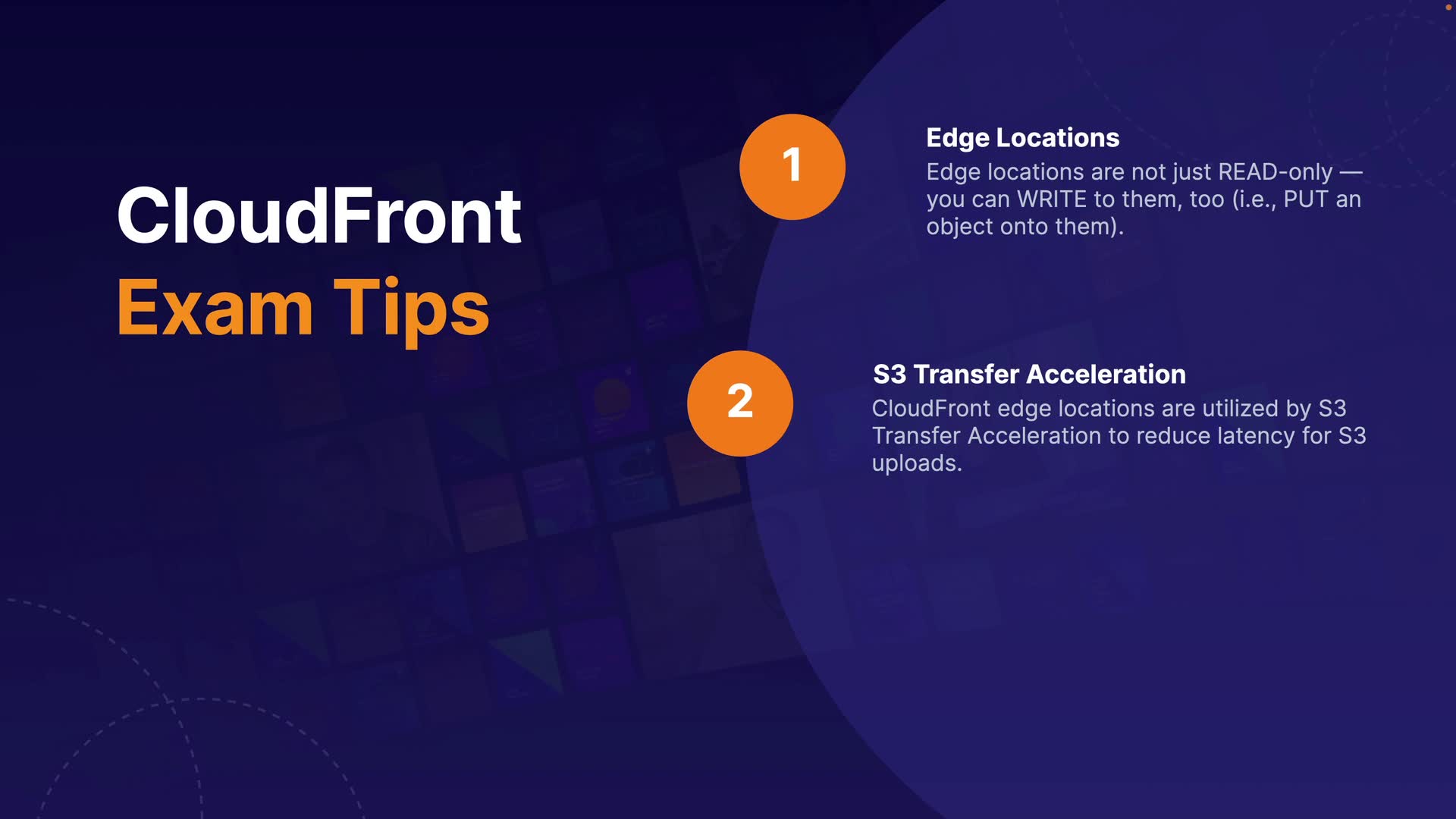 CloudFront
Exam Tips

1

Edge Locations
Edge locations are not just READ-only — you can WRITE to them, too (i.e., PUT an object onto them).

2

S3 Transfer Acceleration
CloudFront edge locations are utilized by S3 Transfer Acceleration to reduce latency for S3 uploads.